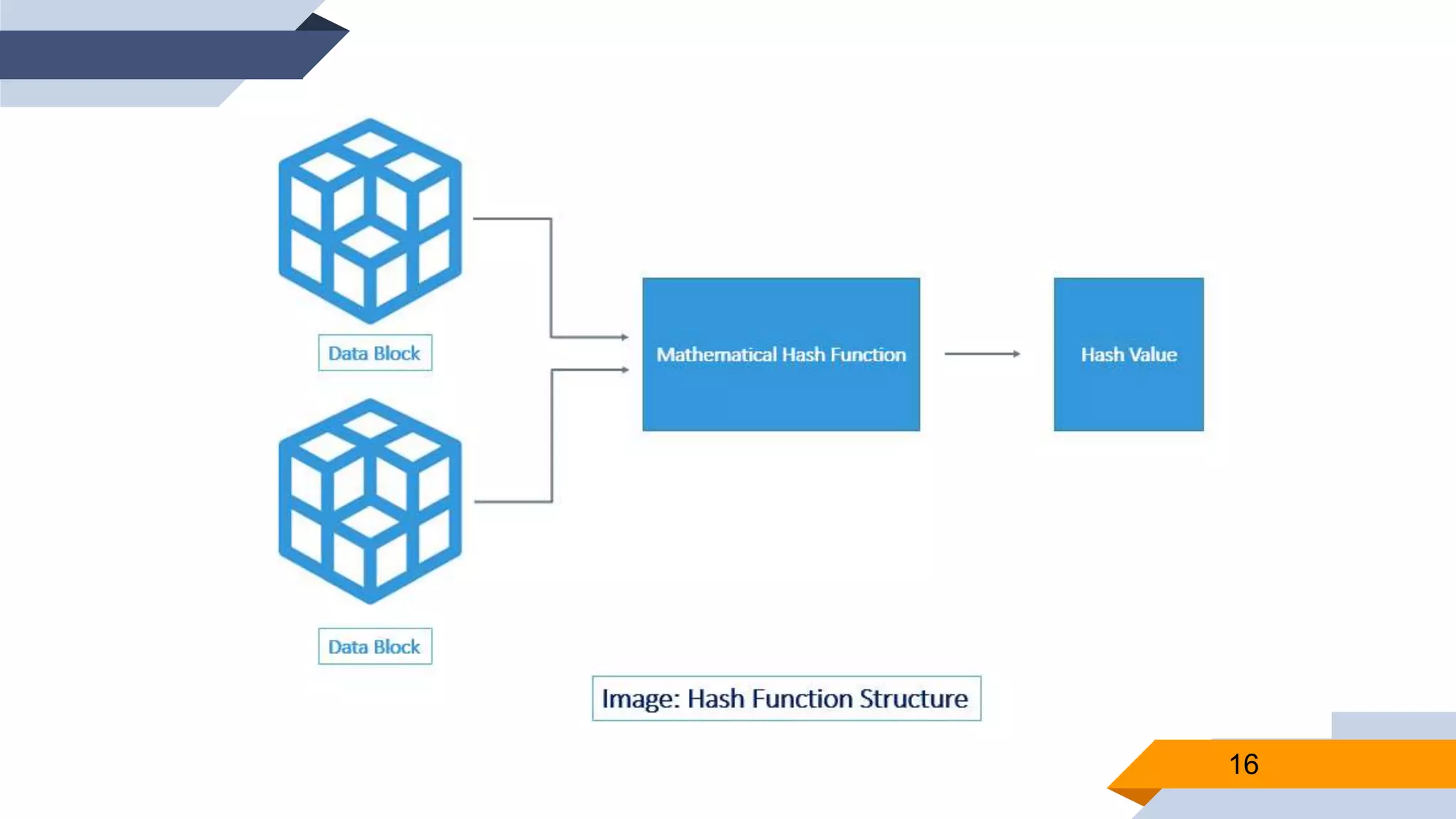 Data Block

Data Block

Mathematical Hash Function

Hash Value

Image: Hash Function Structure

16